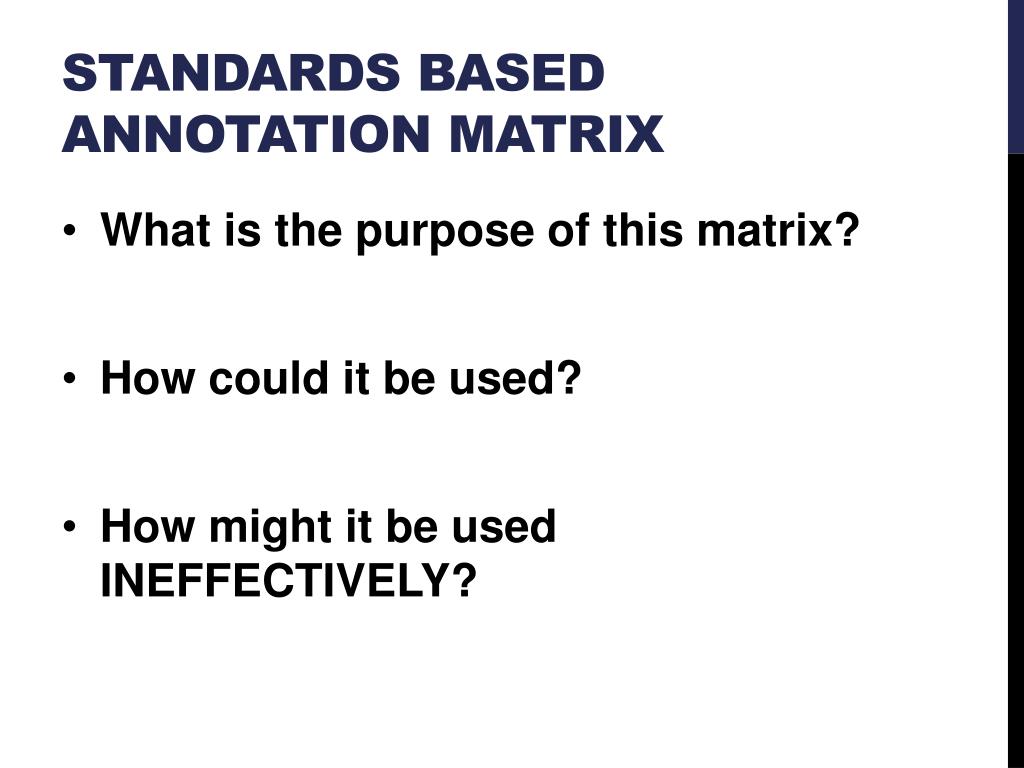 STANDARDS BASED ANNOTATION MATRIX

• What is the purpose of this matrix?

• How could it be used?

• How might it be used INEFFECTIVELY?